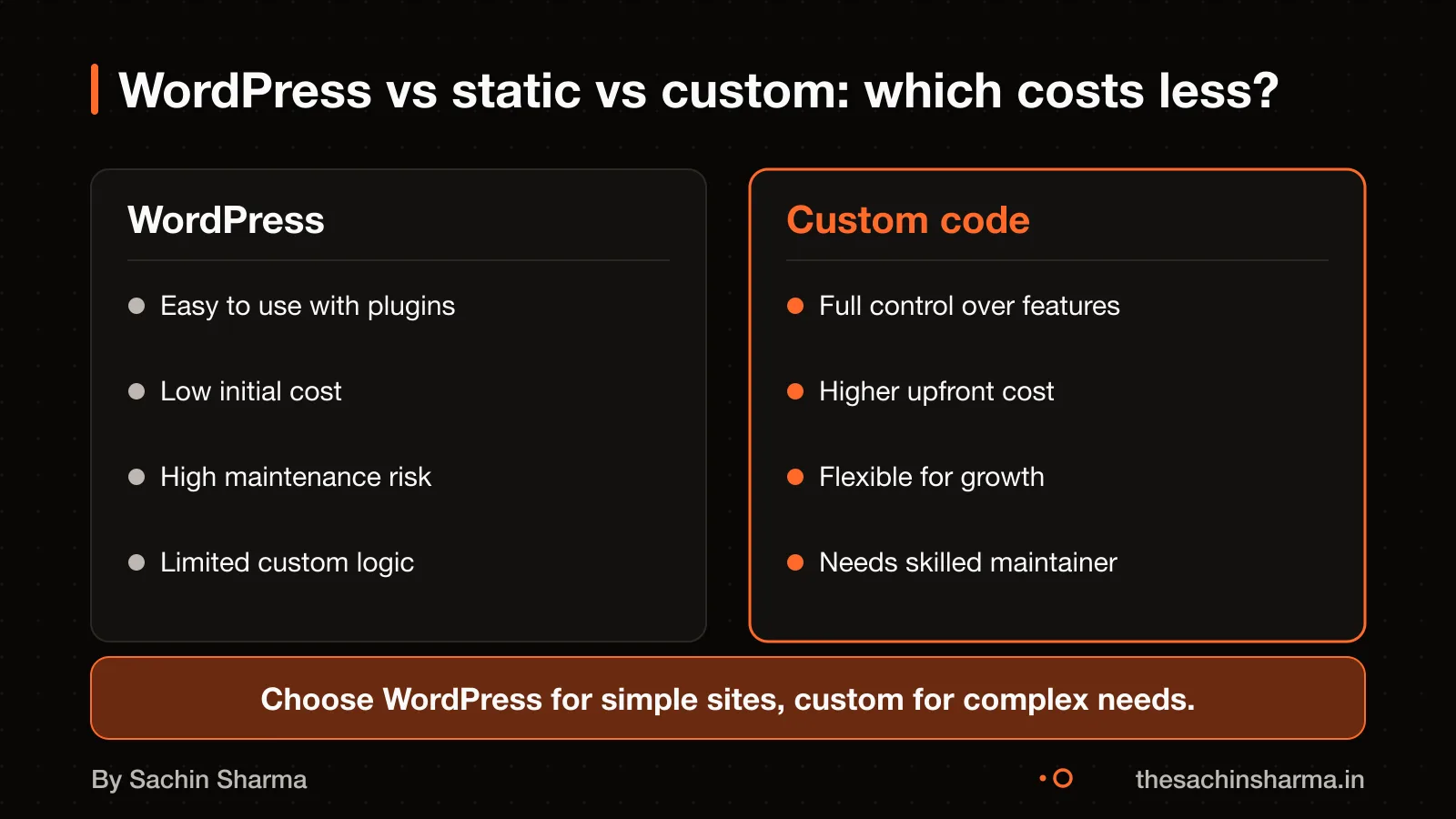 WordPress vs static vs custom: which costs less?

WordPress

• Easy to use with plugins
• Low initial cost
• High maintenance risk
• Limited custom logic

Custom code

• Full control over features
• Higher upfront cost
• Flexible for growth
• Needs skilled maintainer

Choose WordPress for simple sites, custom for complex needs.

By Sachin Sharma

thesachinsharma.in